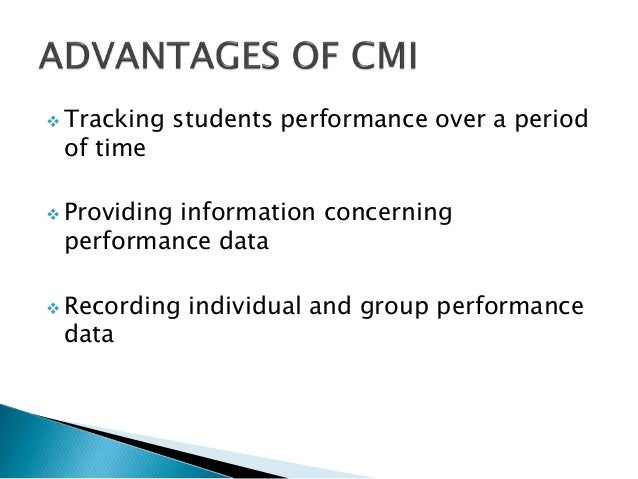 ADVANTAGES OF CMI

❖ Tracking students performance over a period of time

❖ Providing information concerning performance data

❖ Recording individual and group performance data